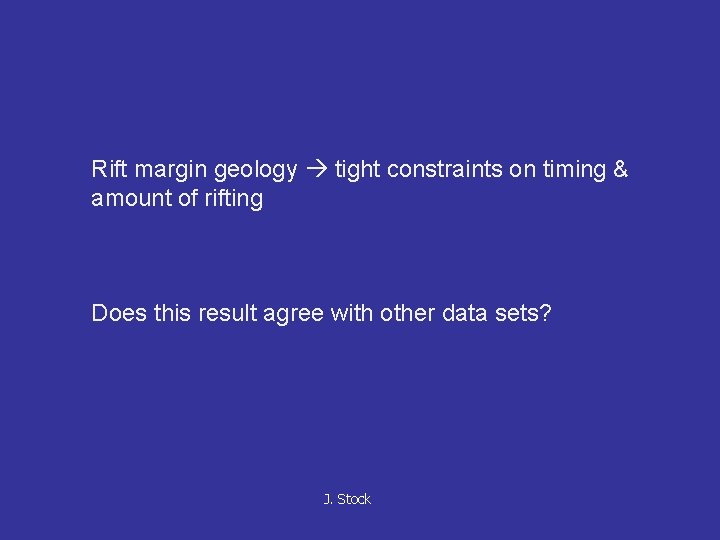 Rift margin geology → tight constraints on timing & amount of rifting

Does this result agree with other data sets?

J. Stock